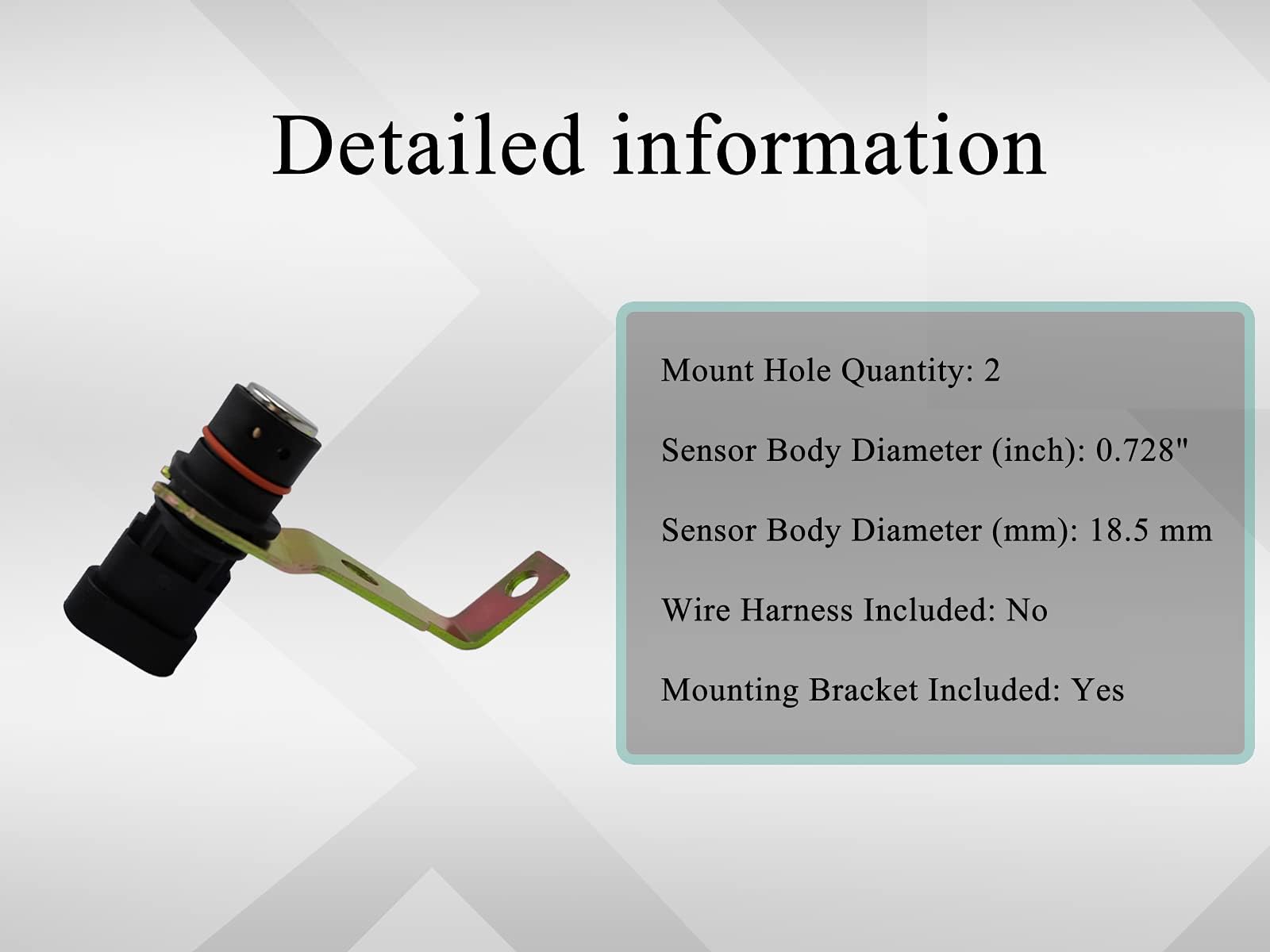 Detailed information

Mount Hole Quantity: 2

Sensor Body Diameter (inch): 0.728"

Sensor Body Diameter (mm): 18.5 mm

Wire Harness Included: No

Mounting Bracket Included: Yes